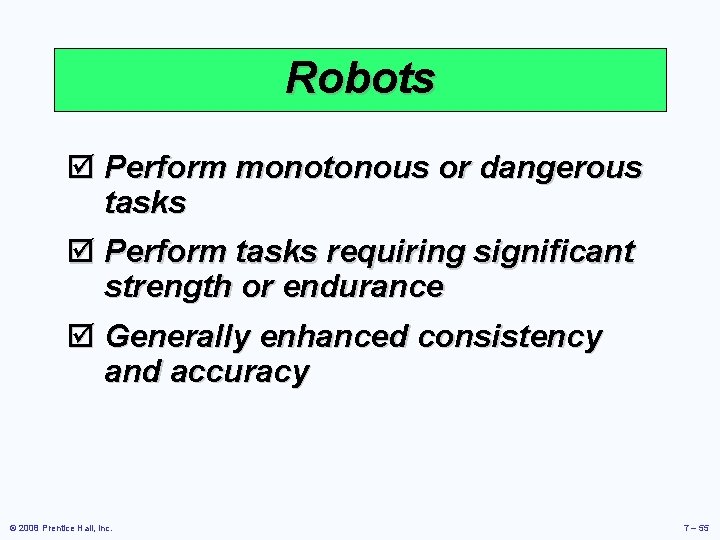 Robots

☑ Perform monotonous or dangerous tasks

☑ Perform tasks requiring significant strength or endurance

☑ Generally enhanced consistency and accuracy

© 2008 Prentice Hall, Inc.

7 – 55